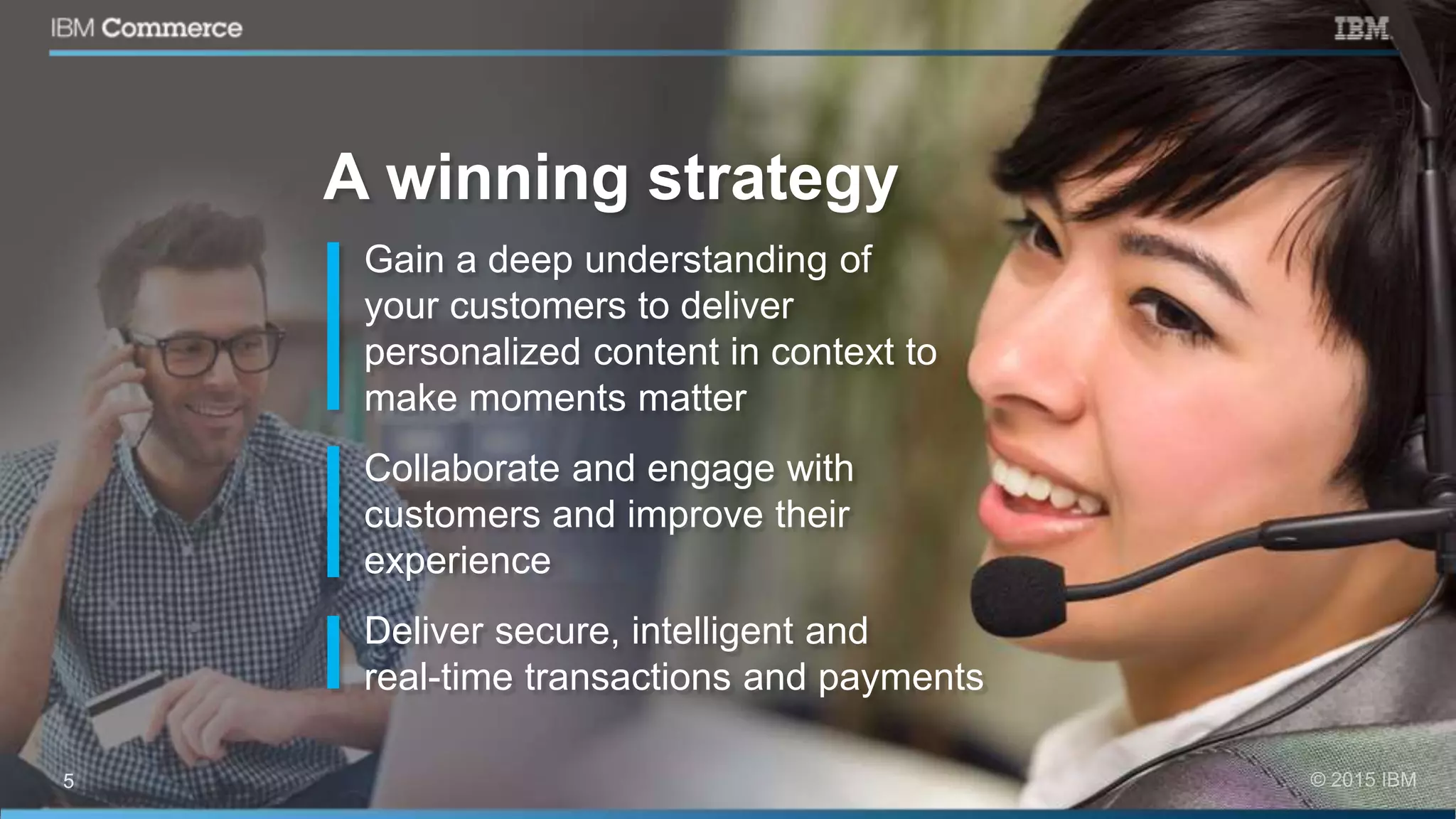 IBM Commerce

IBM

A winning strategy

Gain a deep understanding of your customers to deliver personalized content in context to make moments matter

Collaborate and engage with customers and improve their experience

Deliver secure, intelligent and real-time transactions and payments

5

© 2015 IBM